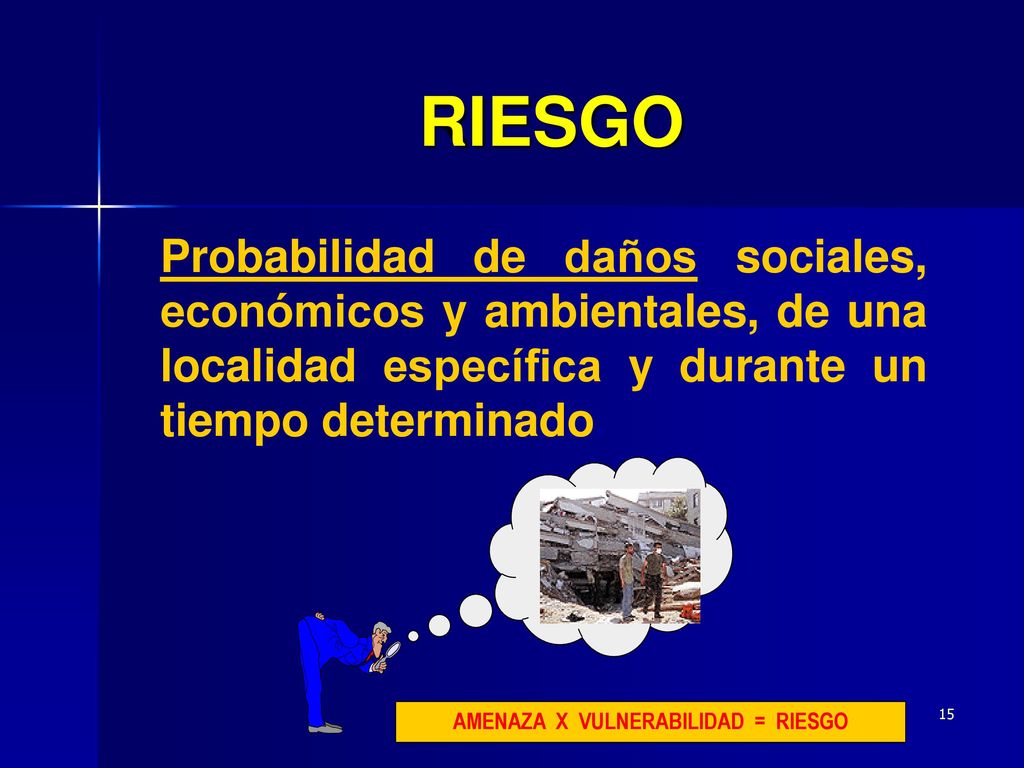 RIESGO

Probabilidad de daños sociales, económicos y ambientales, de una localidad específica y durante un tiempo determinado

AMENAZA X VULNERABILIDAD = RIESGO

15